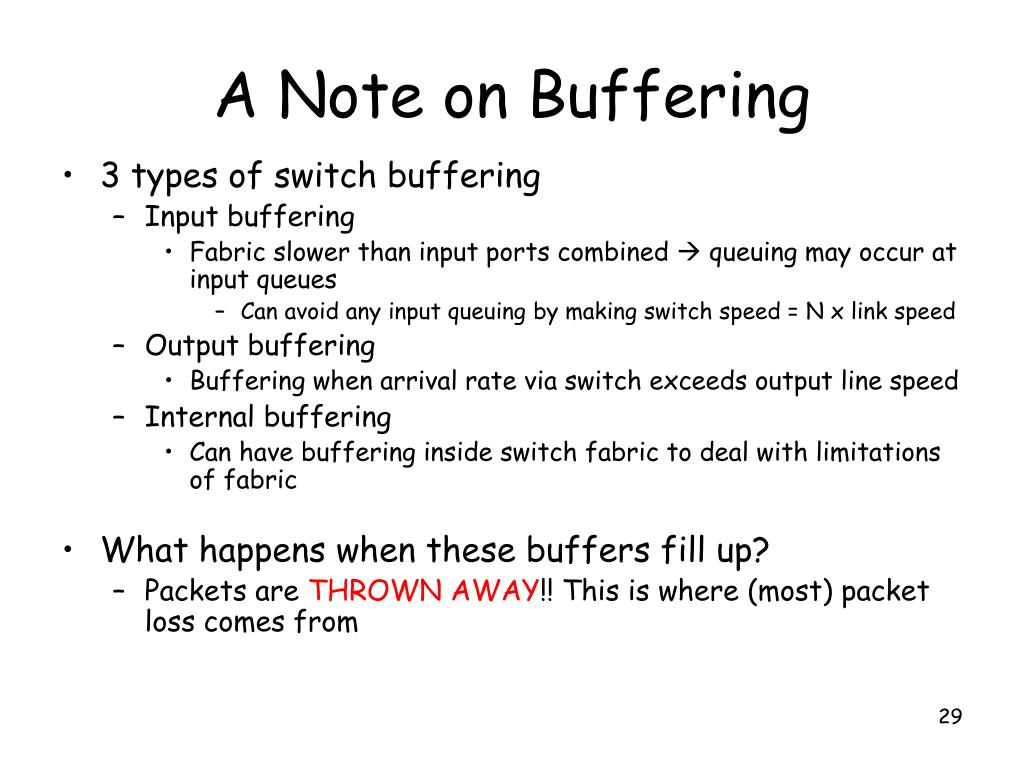 A Note on Buffering

• 3 types of switch buffering
  – Input buffering
    • Fabric slower than input ports combined → queuing may occur at input queues
      – Can avoid any input queuing by making switch speed = N x link speed
  – Output buffering
    • Buffering when arrival rate via switch exceeds output line speed
  – Internal buffering
    • Can have buffering inside switch fabric to deal with limitations of fabric

• What happens when these buffers fill up?
  – Packets are THROWN AWAY!! This is where (most) packet loss comes from

29